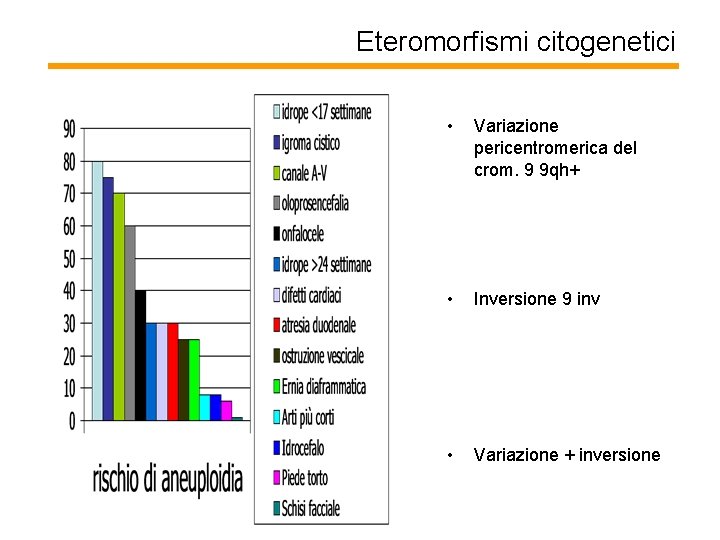 Eteromorfismi citogenetici

90
80
70
60
50
40
30
20
10
0

rischio di aneuploidia

idrope <17 settimane
igroma cistico
canale A-V
oloprosencefalia
onfalocele
idrope >24 settimane
difetti cardiaci
atresia duodenale
ostruzione vescicale
Ernia diaframmatica
Arti più corti
Idrocefalo
Piede torto
Schisi facciale

• Variazione pericentromerica del crom. 9 9qh+

• Inversione 9 inv

• Variazione + inversione